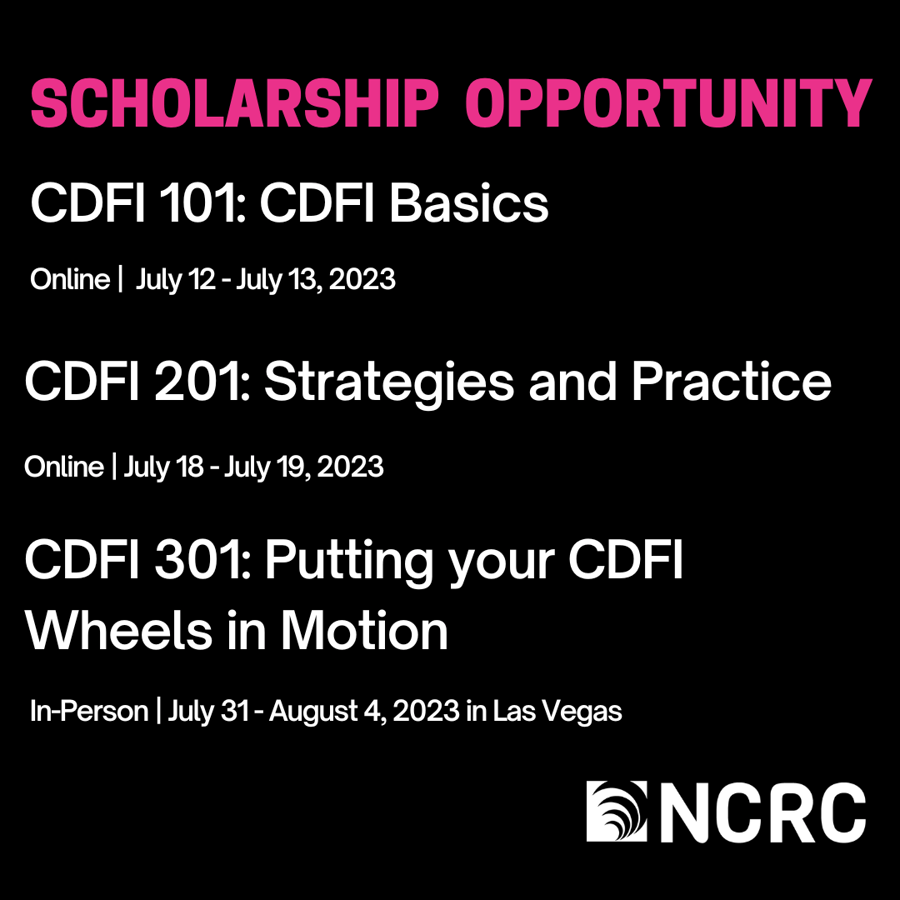 SCHOLARSHIP OPPORTUNITY

CDFI 101: CDFI Basics

Online | July 12 - July 13, 2023

CDFI 201: Strategies and Practice

Online | July 18 - July 19, 2023

CDFI 301: Putting your CDFI Wheels in Motion

In-Person | July 31 - August 4, 2023 in Las Vegas

NCRC